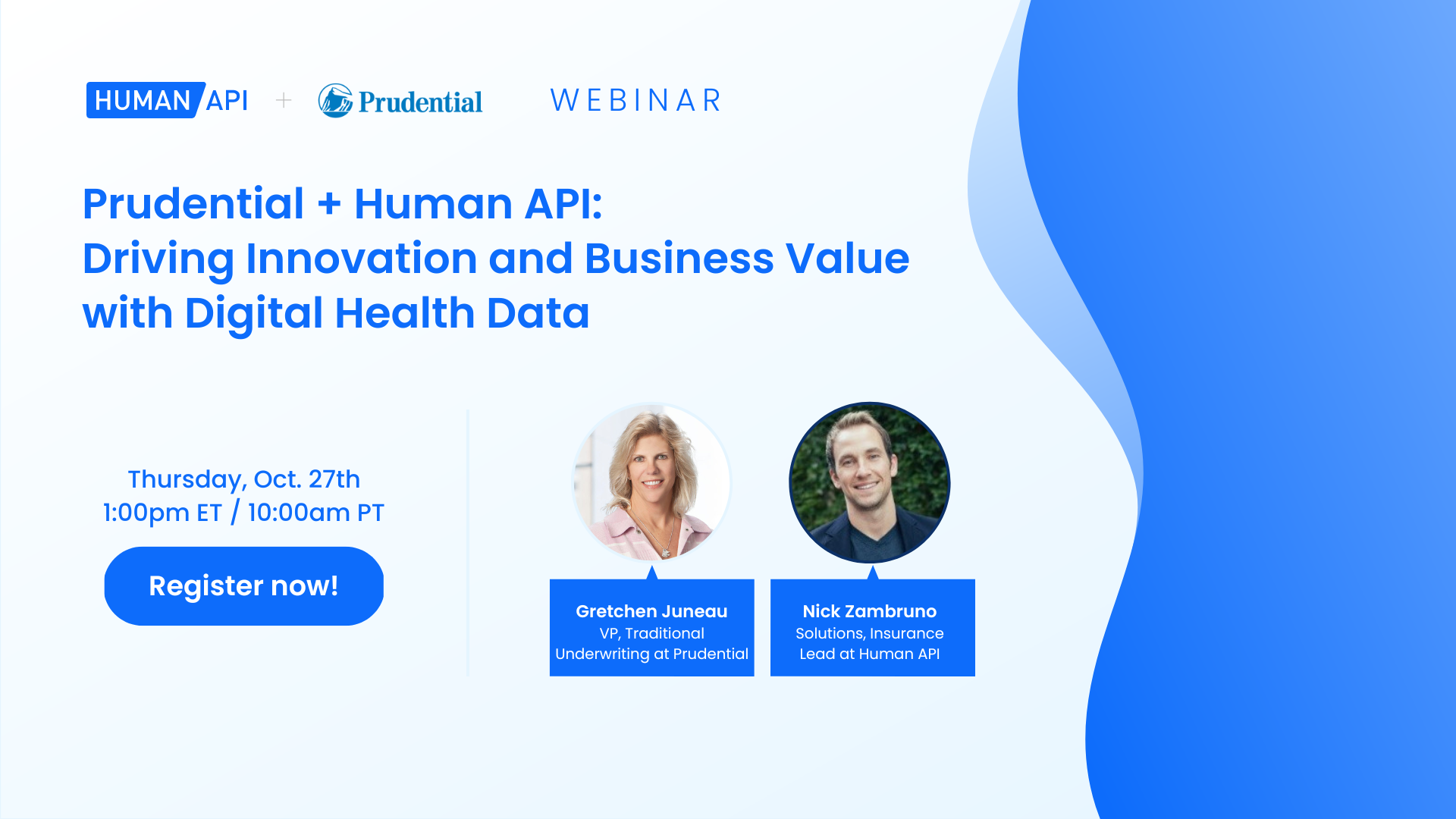 HUMAN API + Prudential WEBINAR

Prudential + Human API: Driving Innovation and Business Value with Digital Health Data

Thursday, Oct. 27th
1:00pm ET / 10:00am PT

Register now!

Gretchen Juneau
VP, Traditional Underwriting at Prudential

Nick Zambruno
Solutions, Insurance Lead at Human API